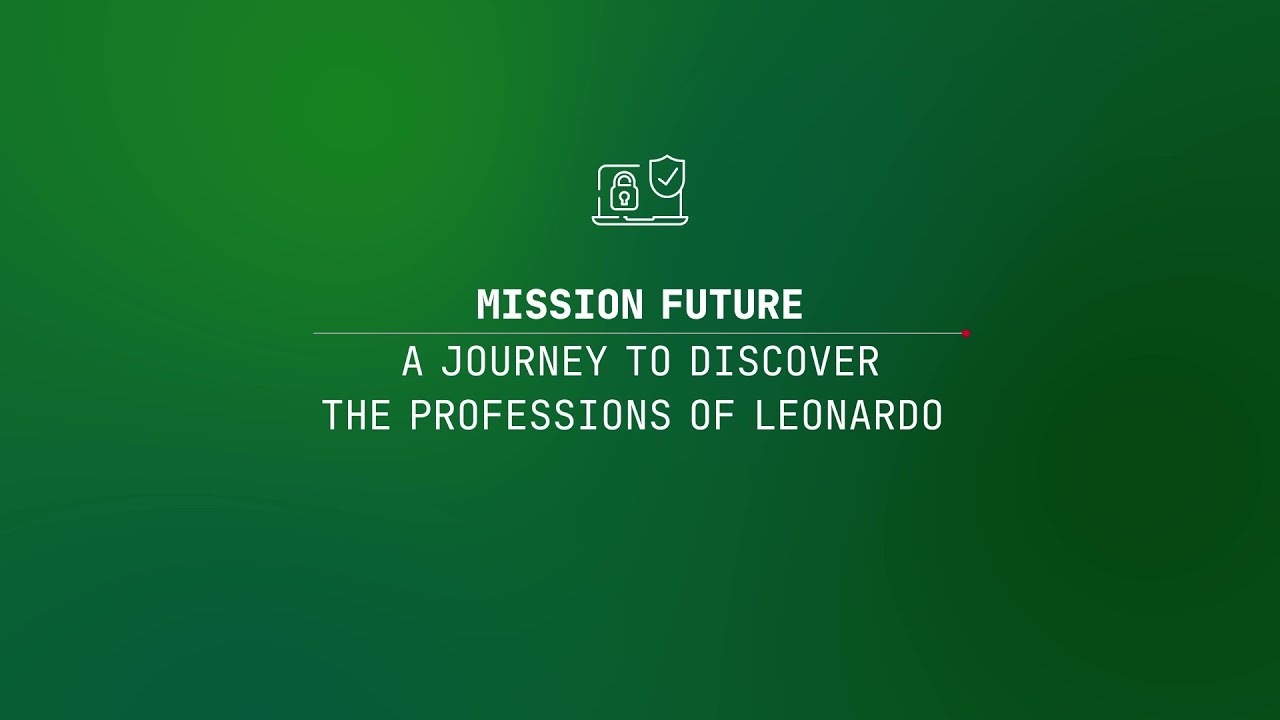 MISSION FUTURE

A JOURNEY TO DISCOVER THE PROFESSIONS OF LEONARDO